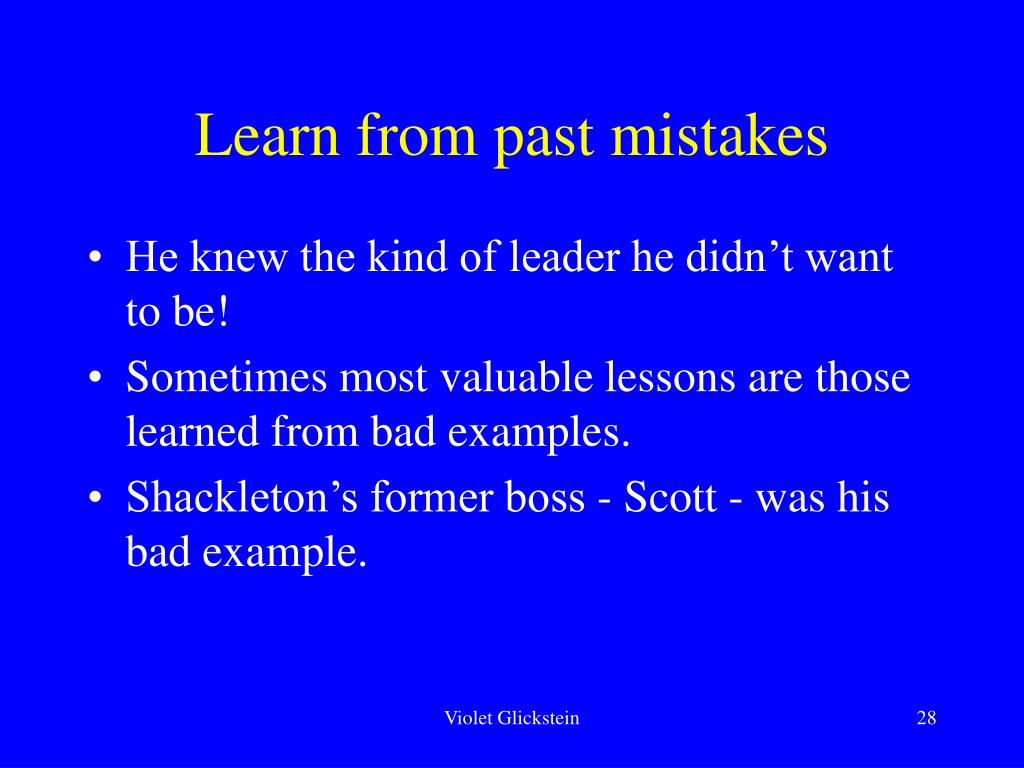 Learn from past mistakes

• He knew the kind of leader he didn’t want to be!
• Sometimes most valuable lessons are those learned from bad examples.
• Shackleton’s former boss - Scott - was his bad example.

Violet Glickstein

28